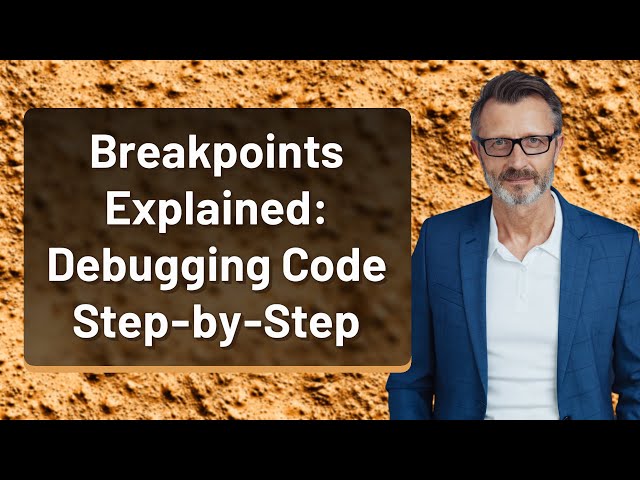 Breakpoints Explained: Debugging Code Step-by-Step